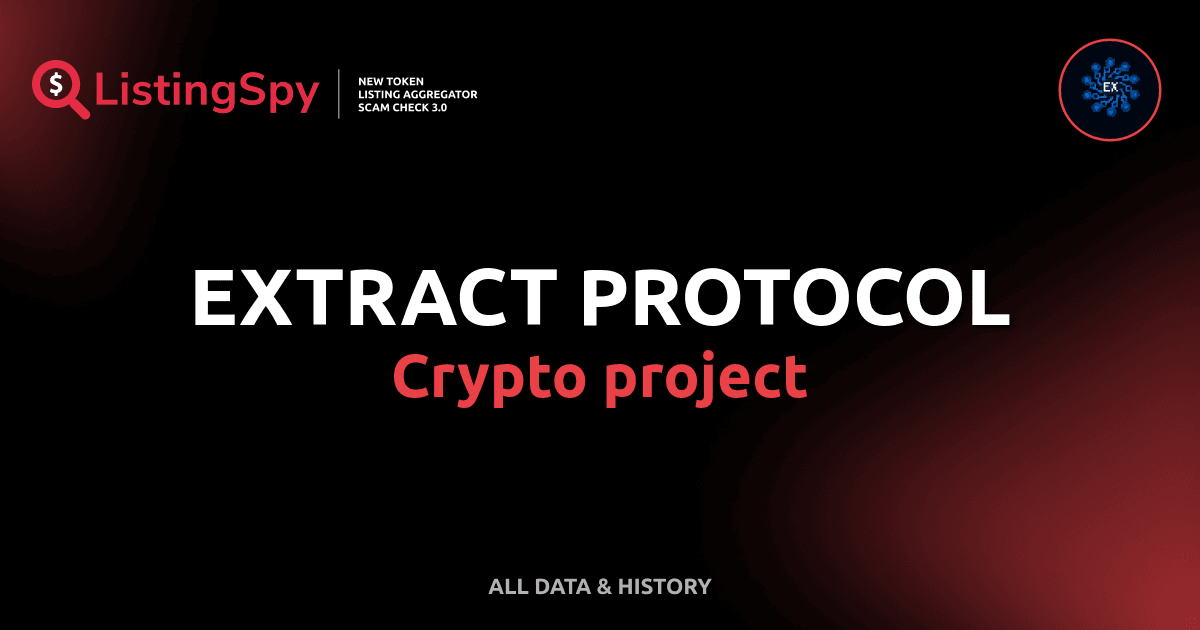 $ ListingSpy

NEW TOKEN
LISTING AGGREGATOR
SCAM CHECK 3.0

EX

EXTRACT PROTOCOL
Crypto project

ALL DATA & HISTORY